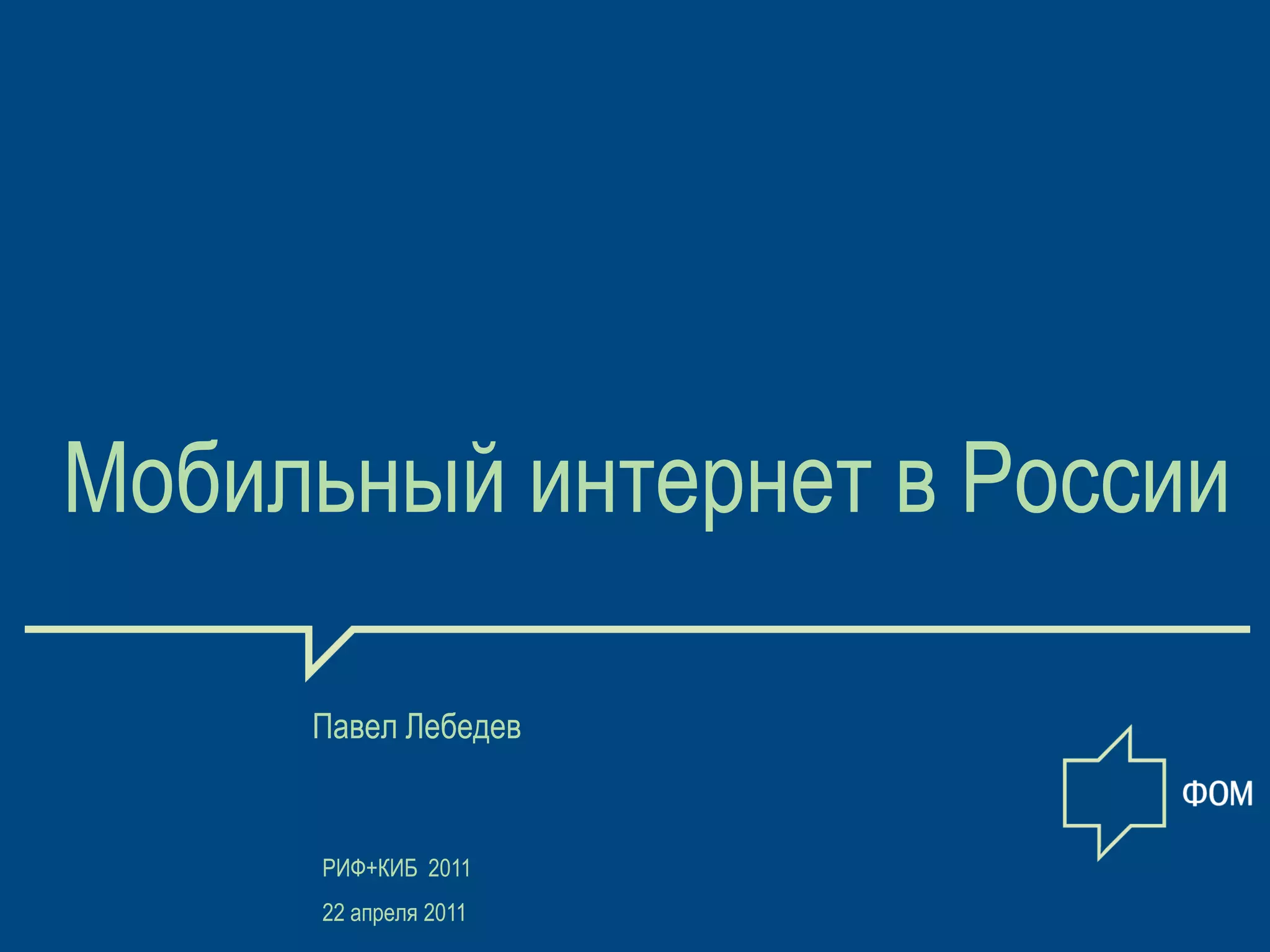 Мобильный интернет в России

Павел Лебедев

ФОМ

РИФ+КИБ 2011

22 апреля 2011